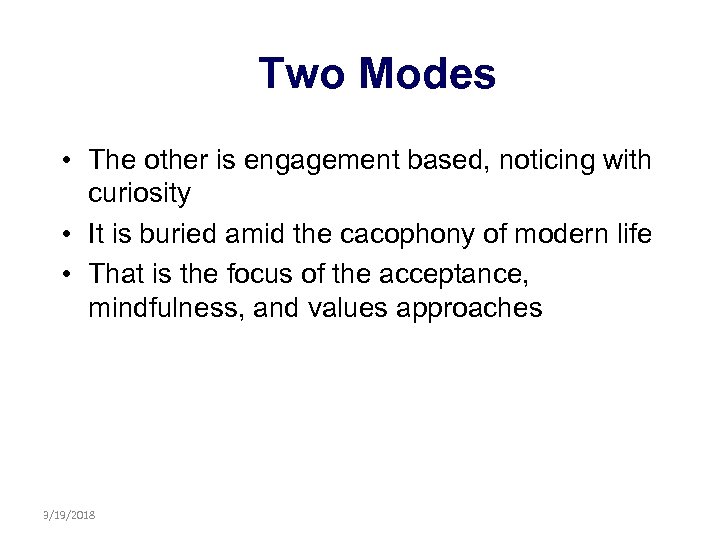 Two Modes

• The other is engagement based, noticing with curiosity
• It is buried amid the cacophony of modern life
• That is the focus of the acceptance, mindfulness, and values approaches

3/19/2018